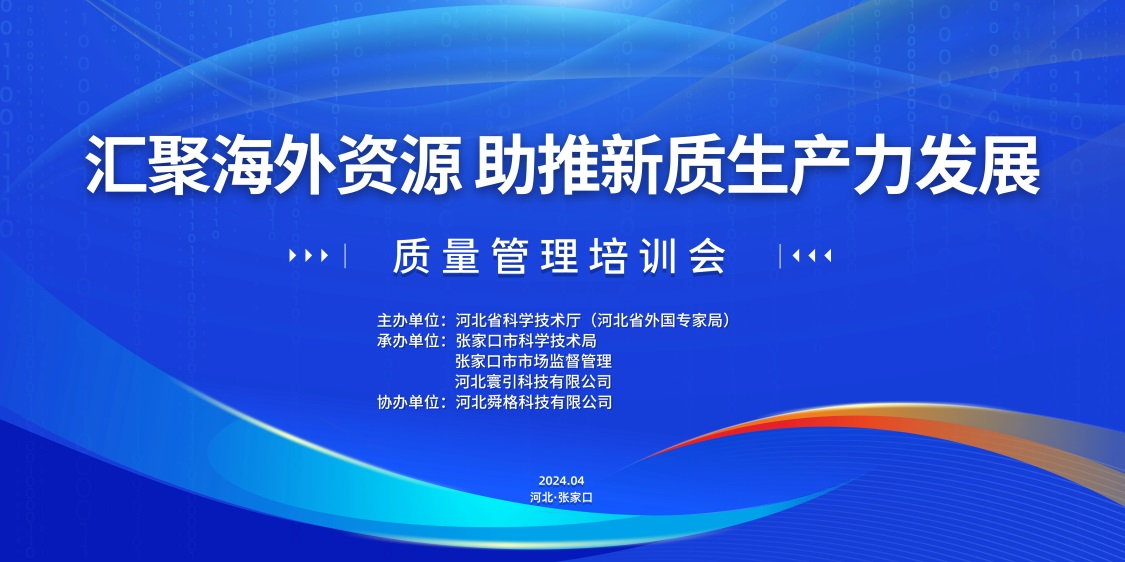 汇聚海外资源 助推新质生产力发展

质量管理培训会

主办单位：河北省科学技术厅（河北省外国专家局）
承办单位：张家口市科学技术局
张家口市市场监督管理
河北寰引科技有限公司
协办单位：河北舜格科技有限公司

2024.04
河北·张家口